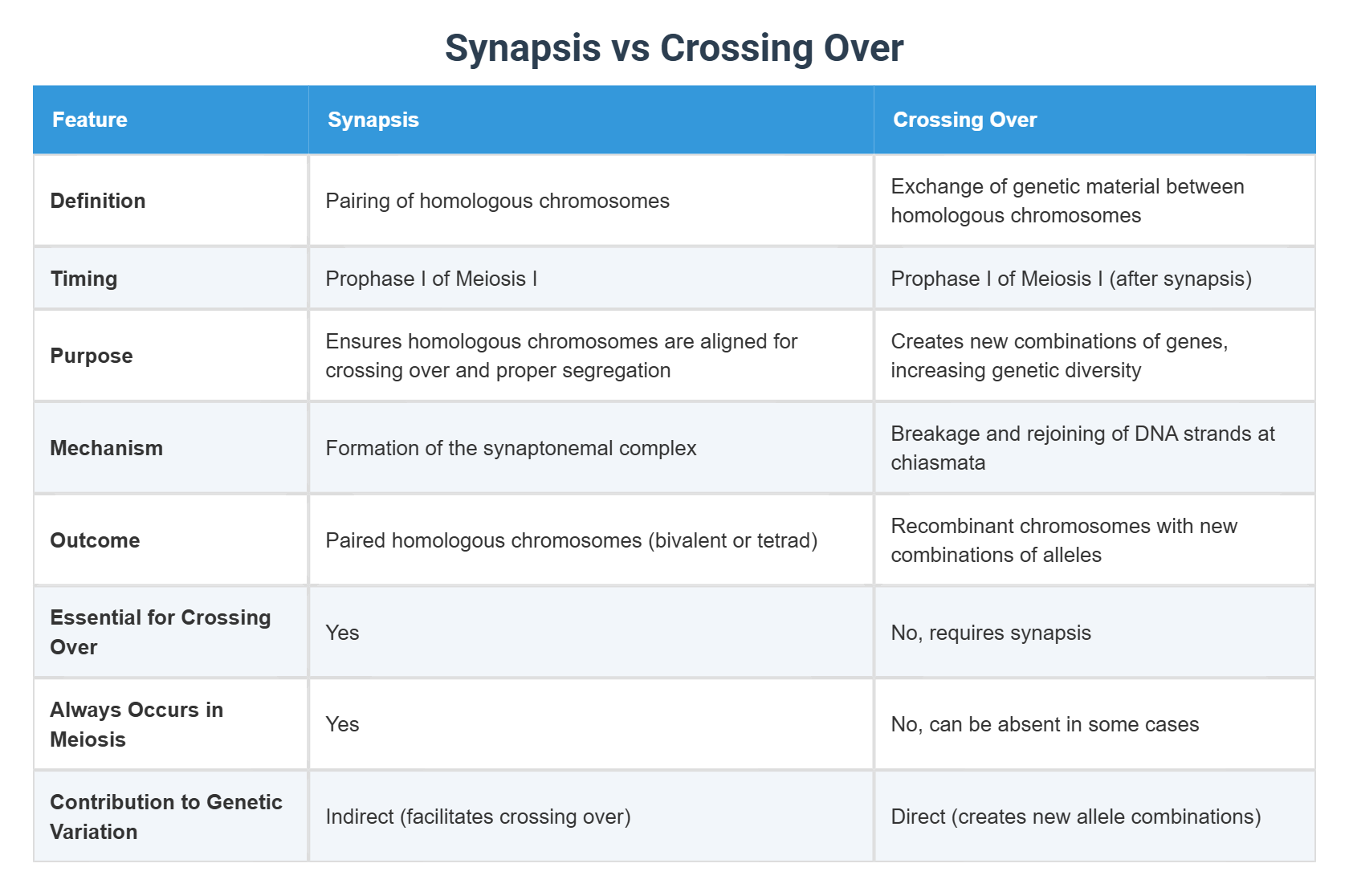 Synapsis vs Crossing Over

| Feature | Synapsis | Crossing Over |
|---|---|---|
| Definition | Pairing of homologous chromosomes | Exchange of genetic material between homologous chromosomes |
| Timing | Prophase I of Meiosis I | Prophase I of Meiosis I (after synapsis) |
| Purpose | Ensures homologous chromosomes are aligned for crossing over and proper segregation | Creates new combinations of genes, increasing genetic diversity |
| Mechanism | Formation of the synaptonemal complex | Breakage and rejoining of DNA strands at chiasmata |
| Outcome | Paired homologous chromosomes (bivalent or tetrad) | Recombinant chromosomes with new combinations of alleles |
| Essential for Crossing Over | Yes | No, requires synapsis |
| Always Occurs in Meiosis | Yes | No, can be absent in some cases |
| Contribution to Genetic Variation | Indirect (facilitates crossing over) | Direct (creates new allele combinations) |